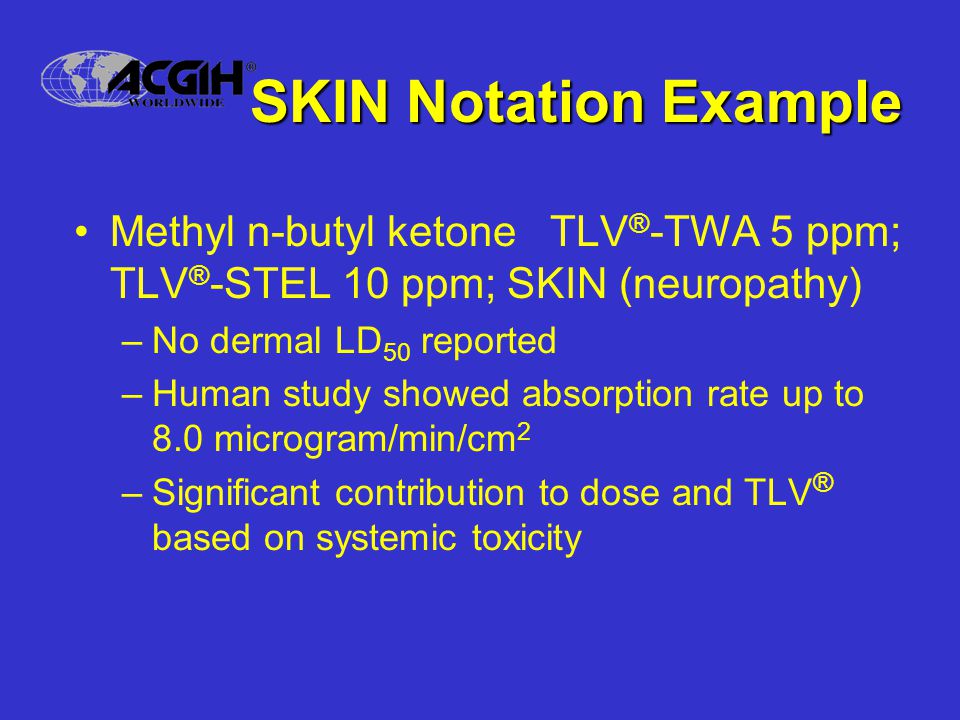 ACGIH® WORLDWIDE

SKIN Notation Example

• Methyl n-butyl ketone TLV®-TWA 5 ppm; TLV®-STEL 10 ppm; SKIN (neuropathy)
– No dermal $LD_{50}$ reported
– Human study showed absorption rate up to 8.0 microgram/min/$cm^2$
– Significant contribution to dose and TLV® based on systemic toxicity